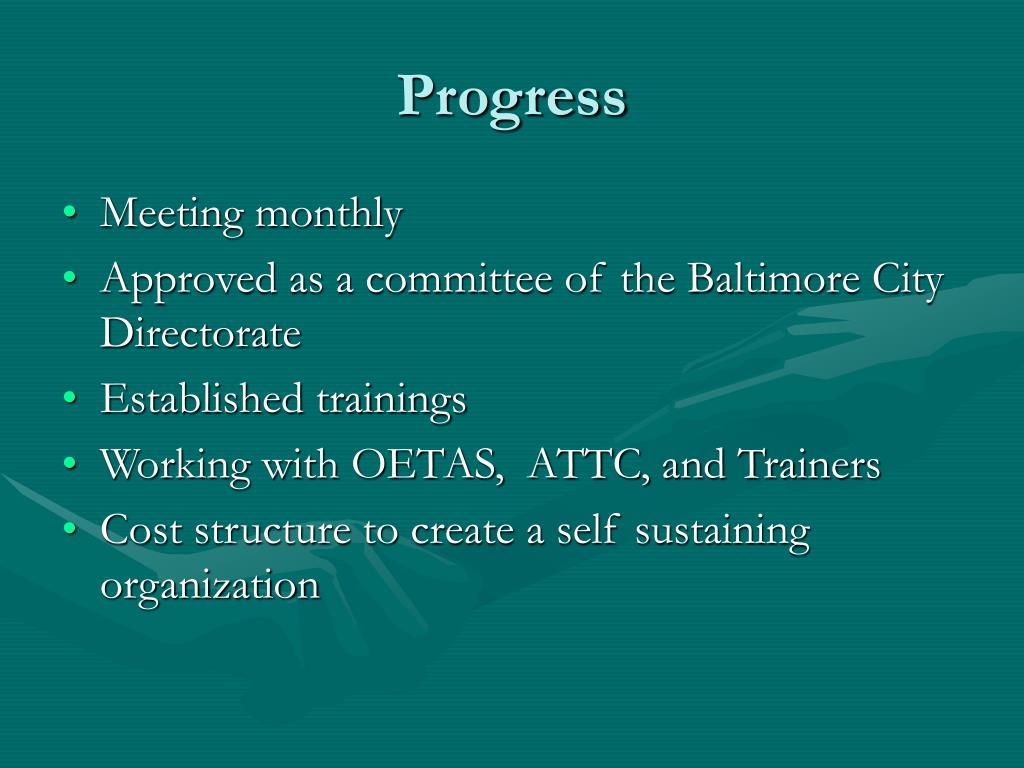 Progress

• Meeting monthly
• Approved as a committee of the Baltimore City Directorate
• Established trainings
• Working with OETAS, ATTC, and Trainers
• Cost structure to create a self sustaining organization